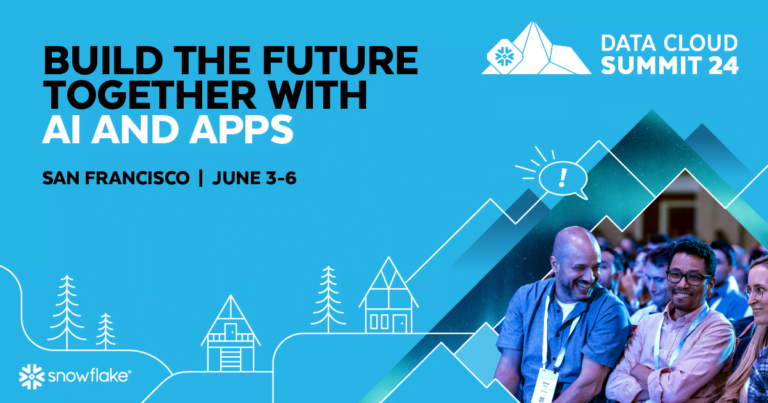 BUILD THE FUTURE TOGETHER WITH AI AND APPS

SAN FRANCISCO | JUNE 3-6

DATA CLOUD SUMMIT 24

!

snowflake®